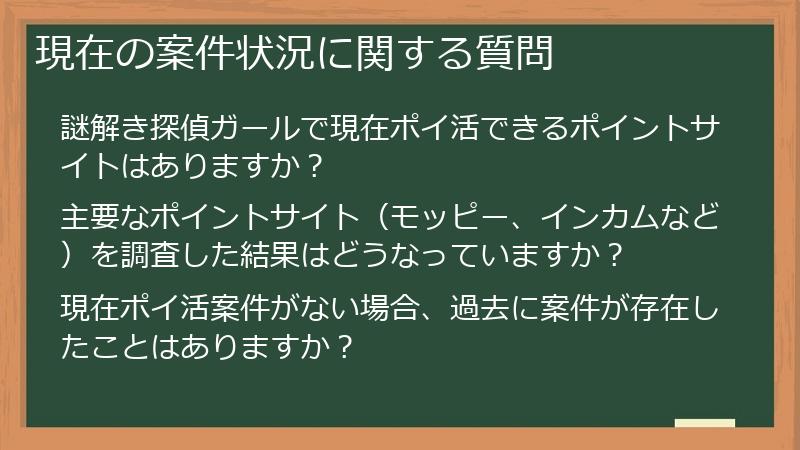 現在の案件状況に関する質問

謎解き探偵ガールで現在ポイ活できるポイントサイトはありますか？

主要なポイントサイト（モッピー、インカムなど）を調査した結果はどうなっていますか？

現在ポイ活案件がない場合、過去に案件が存在したことはありますか？